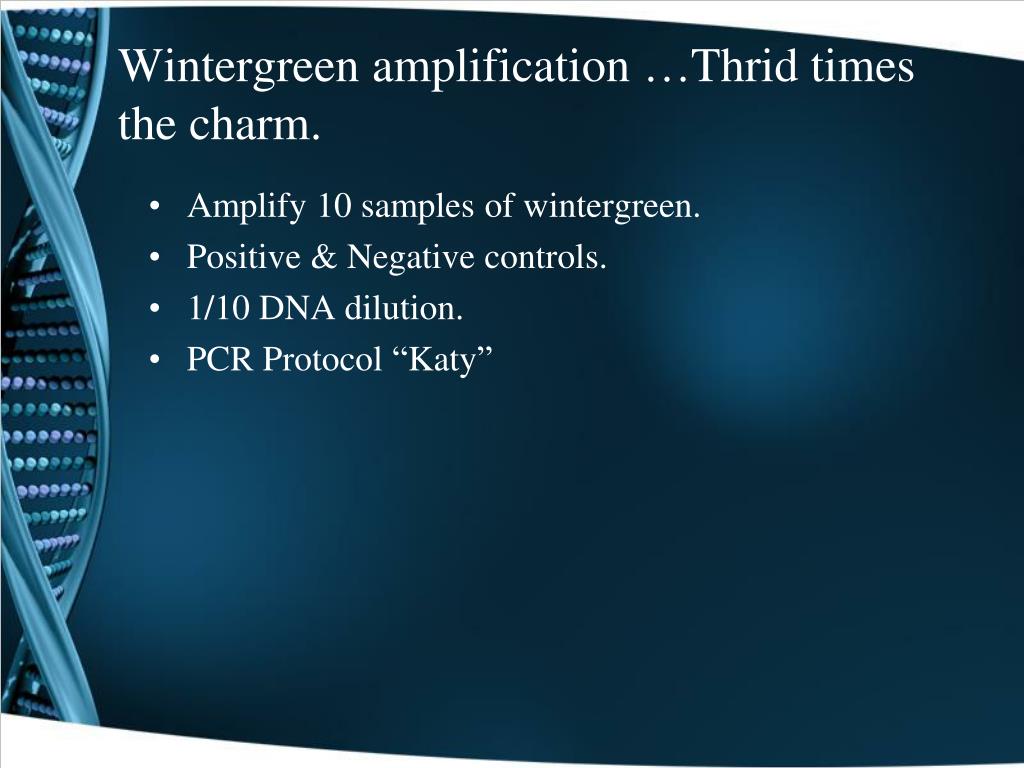 Wintergreen amplification …Thrid times the charm.

• Amplify 10 samples of wintergreen.
• Positive & Negative controls.
• 1/10 DNA dilution.
• PCR Protocol “Katy”